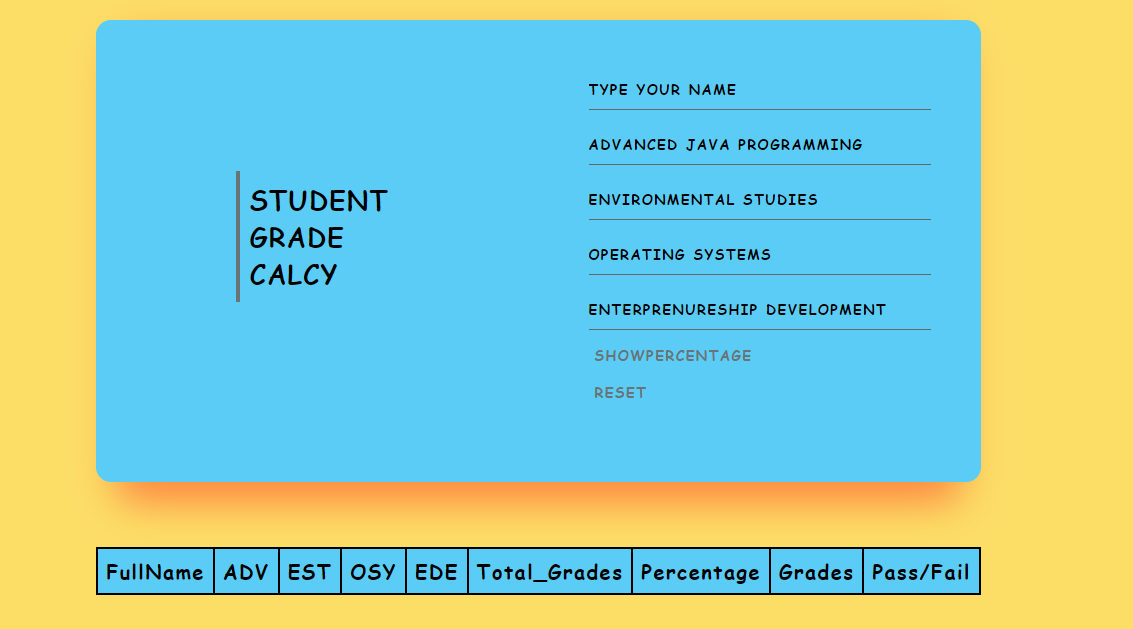 STUDENT
GRADE
CALCY

TYPE YOUR NAME

ADVANCED JAVA PROGRAMMING

ENVIRONMENTAL STUDIES

OPERATING SYSTEMS

ENTERPRENURESHIP DEVELOPMENT

SHOWPERCENTAGE

RESET

| FullName | ADV | EST | OSY | EDE | Total_Grades | Percentage | Grades | Pass/Fail |
|---|---|---|---|---|---|---|---|---|